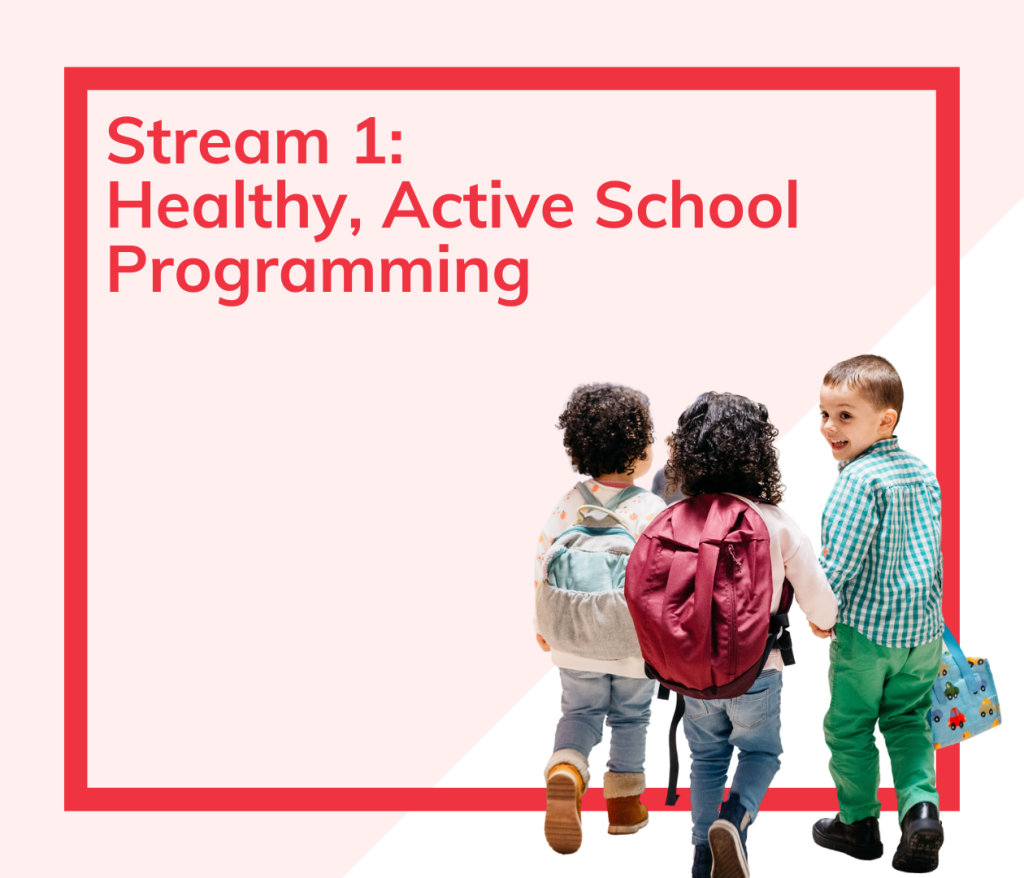 Stream 1:
Healthy, Active School Programming